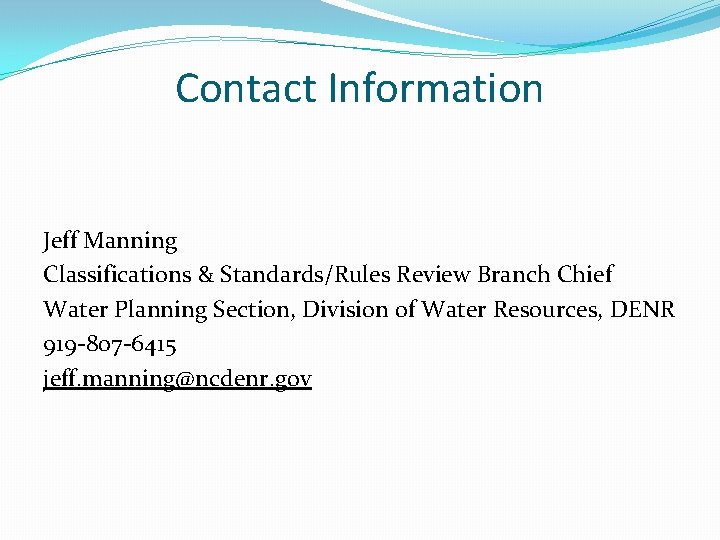 Contact Information

Jeff Manning
Classifications & Standards/Rules Review Branch Chief
Water Planning Section, Division of Water Resources, DENR
919-807-6415
jeff.manning@ncdenr.gov